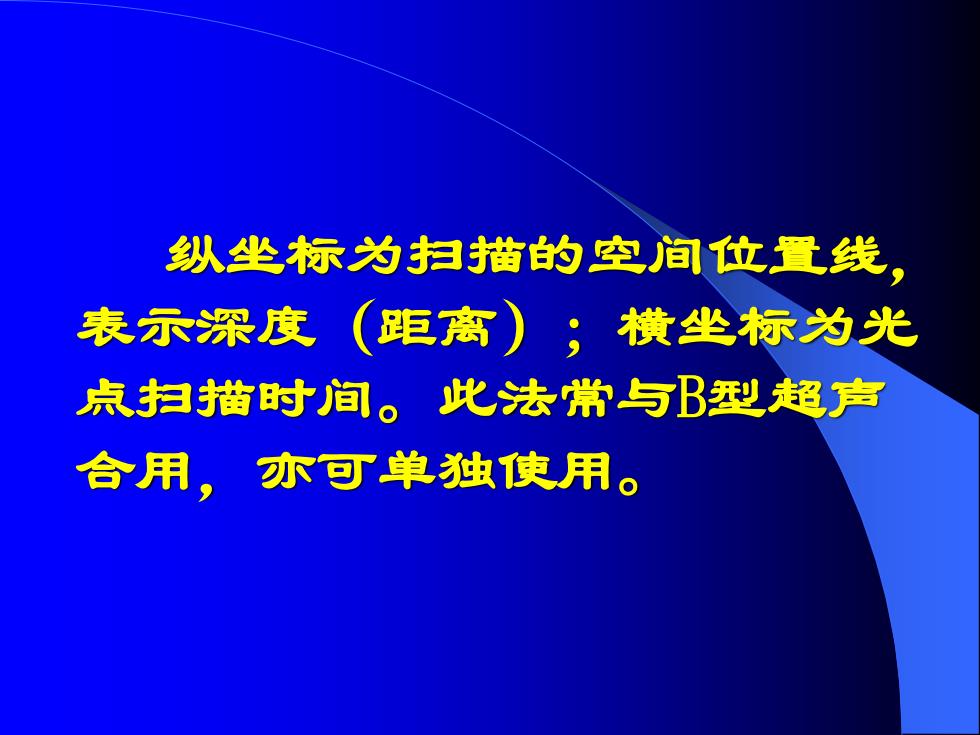 纵坐标为扫描的空间位置线，表示深度（距离）；横坐标为光点扫描时间。此法常与B型超声合用，亦可单独使用。